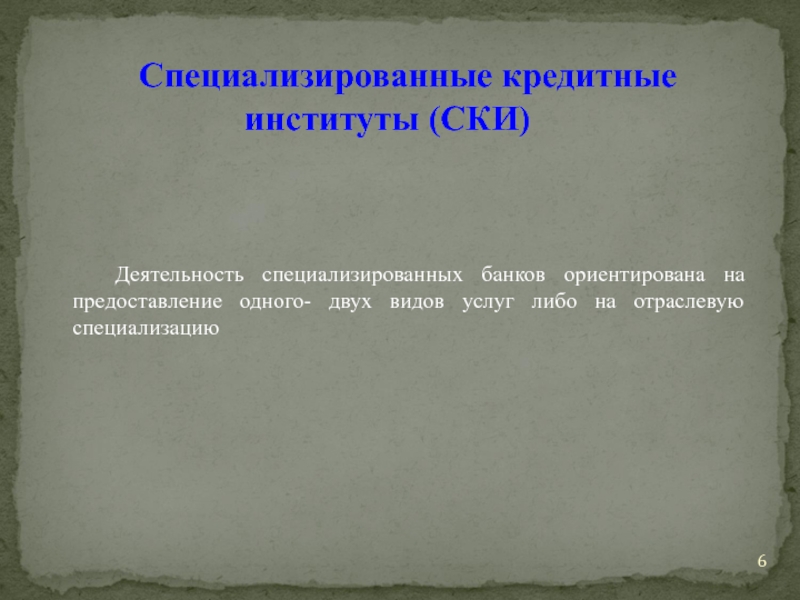 Специализированные кредитные институты (СКИ)

Деятельность специализированных банков ориентирована на предоставление одного- двух видов услуг либо на отраслевую специализацию

6